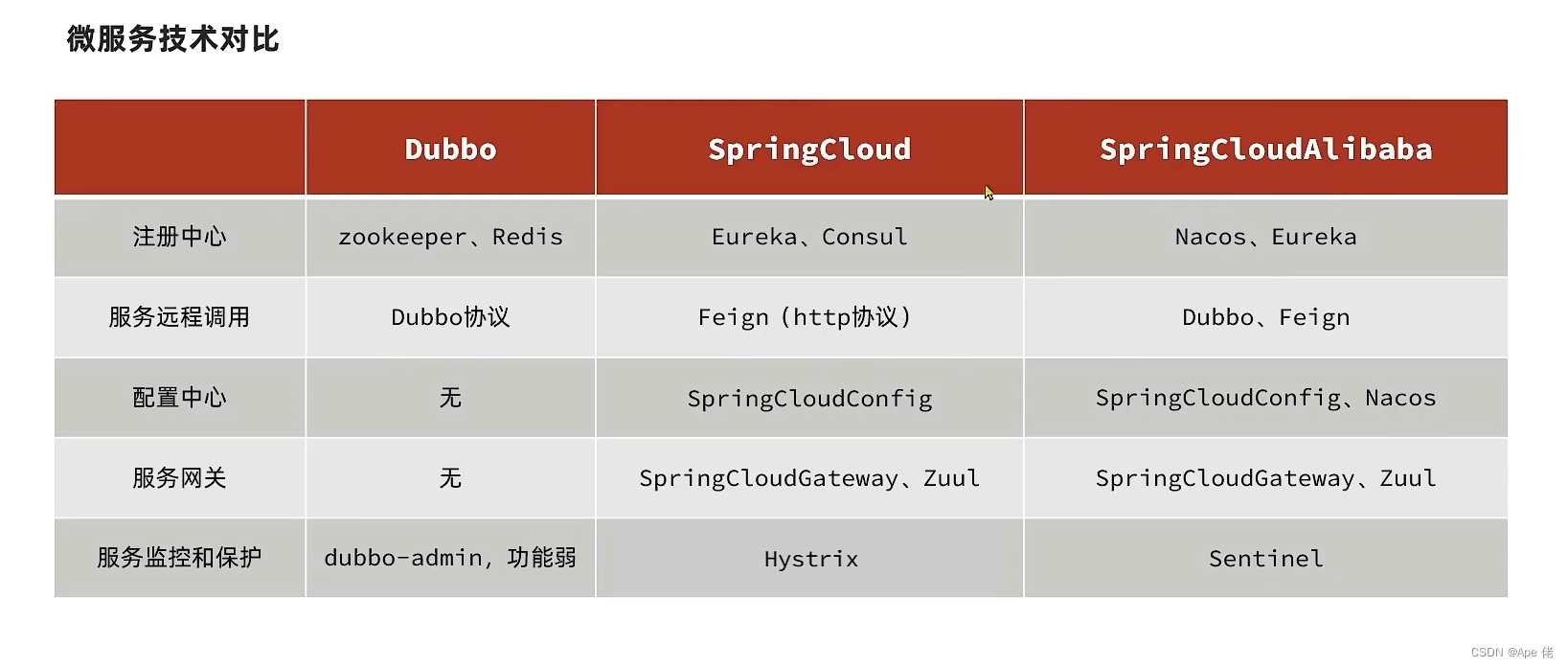 微服务技术对比

|  | Dubbo | SpringCloud | SpringCloudAlibaba |
|---|---|---|---|
| 注册中心 | zookeeper、Redis | Eureka、Consul | Nacos、Eureka |
| 服务远程调用 | Dubbo协议 | Feign（http协议） | Dubbo、Feign |
| 配置中心 | 无 | SpringCloudConfig | SpringCloudConfig、Nacos |
| 服务网关 | 无 | SpringCloudGateway、Zuul | SpringCloudGateway、Zuul |
| 服务监控和保护 | dubbo-admin，功能弱 | Hystrix | Sentinel |

CSDN @Ape 佬